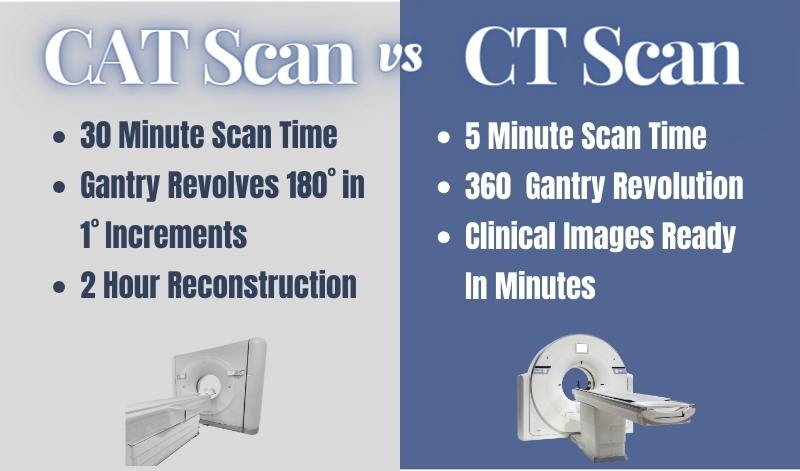 CAT Scan vs CT Scan

- 30 Minute Scan Time
- Gantry Revolves 180° in 1° Increments
- 2 Hour Reconstruction

- 5 Minute Scan Time
- 360 Gantry Revolution
- Clinical Images Ready In Minutes